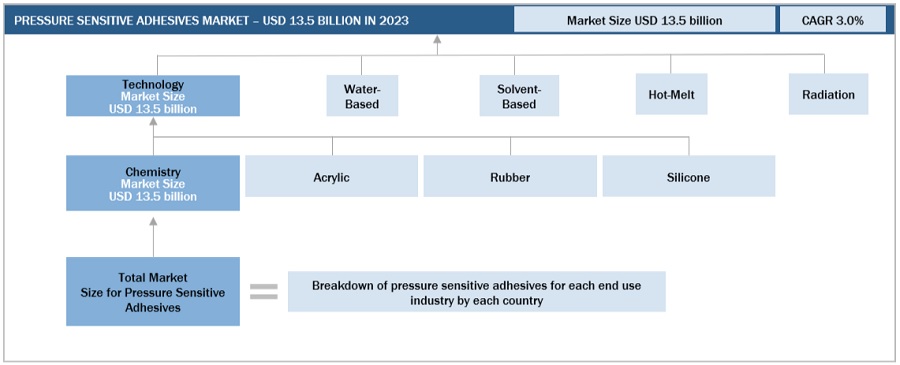 PRESSURE SENSITIVE ADHESIVES MARKET – USD 13.5 BILLION IN 2023

Market Size USD 13.5 billion

CAGR 3.0%

Technology
Market Size
USD 13.5 billion

Water-Based

Solvent-Based

Hot-Melt

Radiation

Chemistry
Market Size
USD 13.5 billion

Acrylic

Rubber

Silicone

Total Market Size for Pressure Sensitive Adhesives

Breakdown of pressure sensitive adhesives for each end use industry by each country